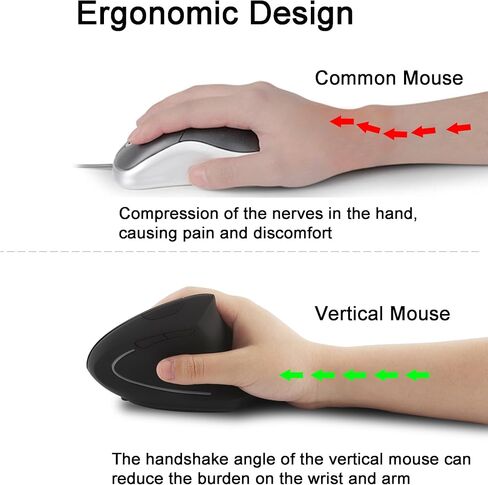 Ergonomic Design

Common Mouse

Compression of the nerves in the hand, causing pain and discomfort

Vertical Mouse

The handshake angle of the vertical mouse can reduce the burden on the wrist and arm